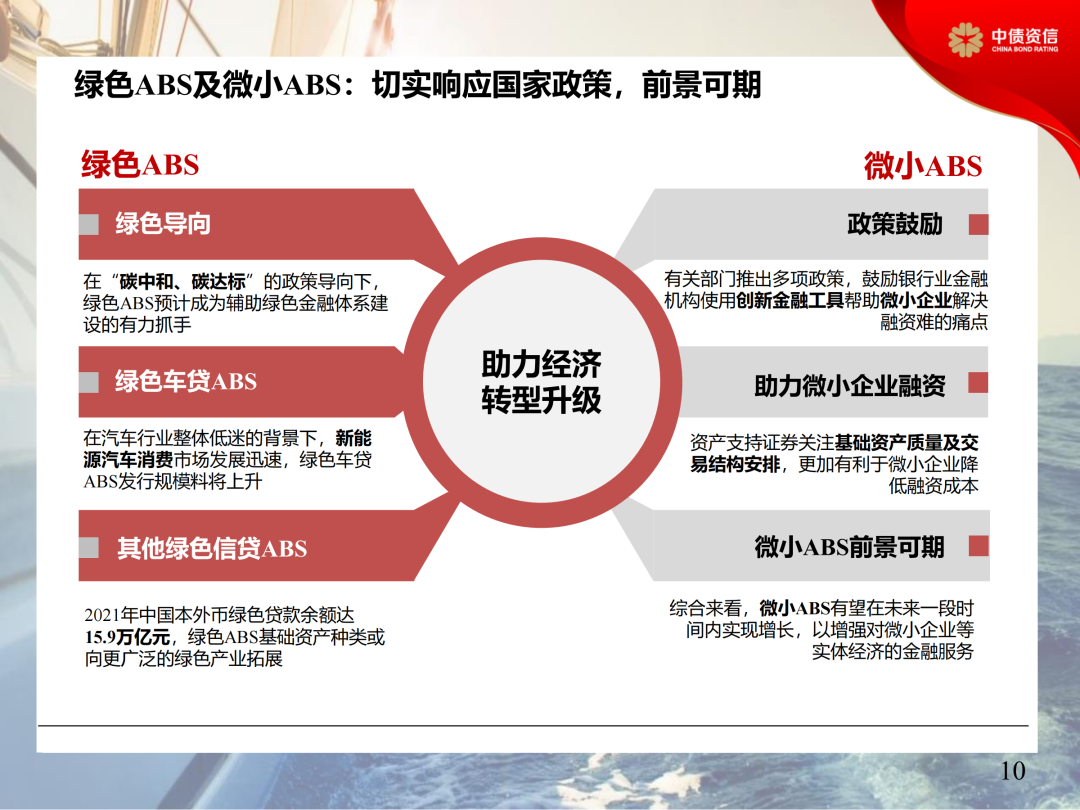 中债资信
CHINA BOND RATING

绿色ABS及微小ABS：切实响应国家政策，前景可期

绿色ABS

绿色导向

在“碳中和、碳达标”的政策导向下，绿色ABS预计成为辅助绿色金融体系建设的有力抓手

绿色车贷ABS

在汽车行业整体低迷的背景下，新能源汽车消费市场发展迅速，绿色车贷ABS发行规模料将上升

其他绿色信贷ABS

2021年中国本外币绿色贷款余额达15.9万亿元，绿色ABS基础资产种类或向更广泛的绿色产业拓展

助力经济转型升级

微小ABS

政策鼓励

有关部门推出多项政策，鼓励银行业金融机构使用创新金融工具帮助微小企业解决融资难的痛点

助力微小企业融资

资产支持证券关注基础资产质量及交易结构安排，更加有利于微小企业降低融资成本

微小ABS前景可期

综合来看，微小ABS有望在未来一段时间内实现增长，以增强对微小企业等实体经济的金融服务

10